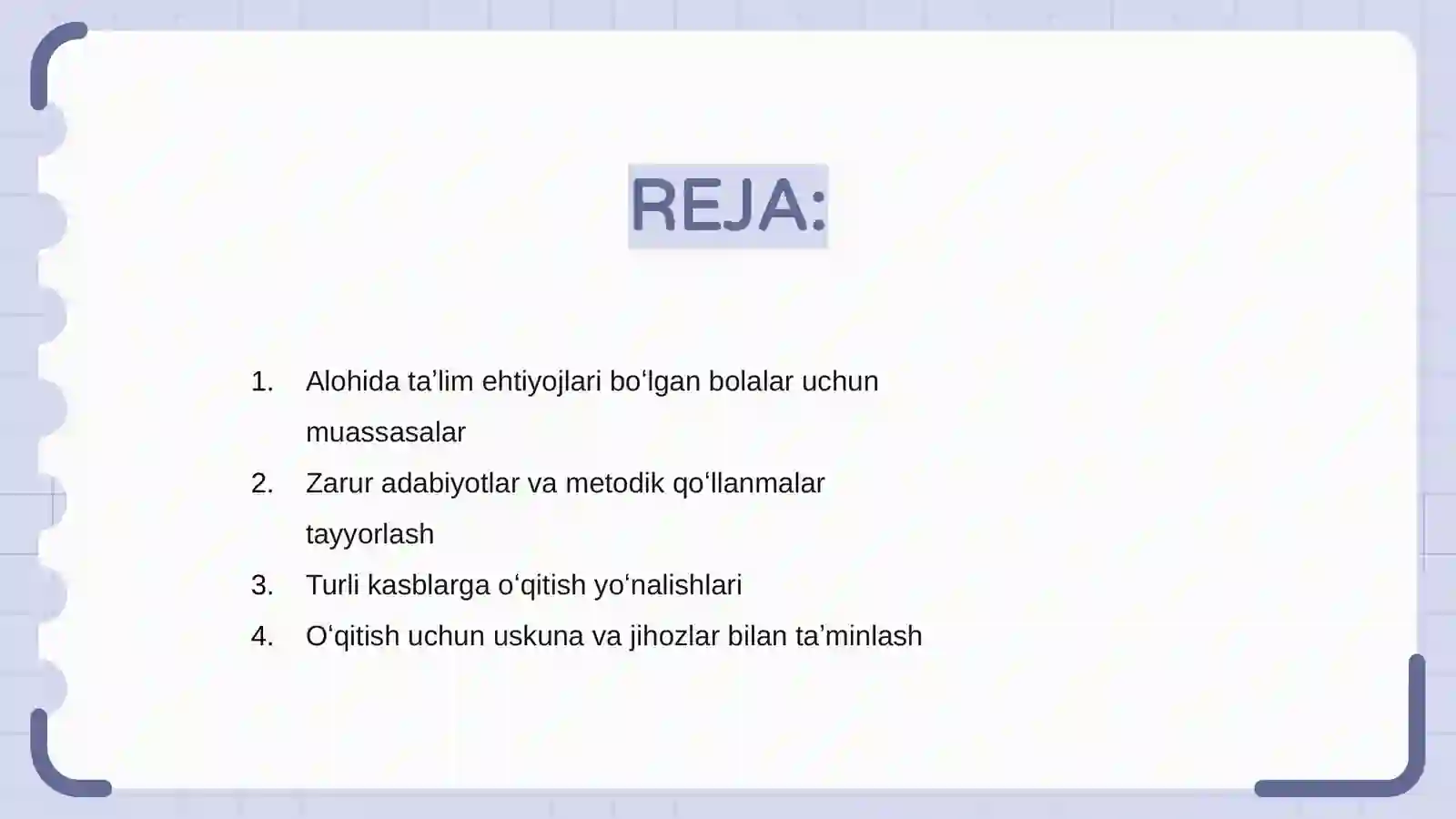 REJA:

1. Alohida ta’lim ehtiyojlari bo‘lgan bolalar uchun muassasalar
2. Zarur adabiyotlar va metodik qo‘llanmalar tayyorlash
3. Turli kasblarga o‘qitish yo‘nalishlari
4. O‘qitish uchun uskuna va jihozlar bilan ta’minlash